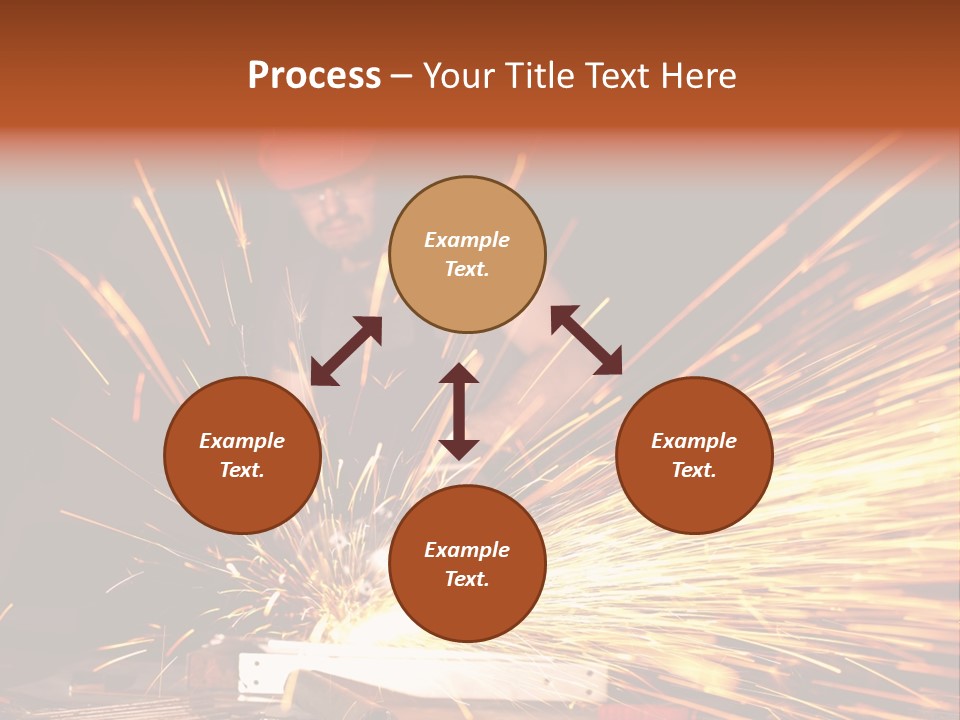 Process – Your Title Text Here

Example Text.

Example Text.

Example Text.

Example Text.